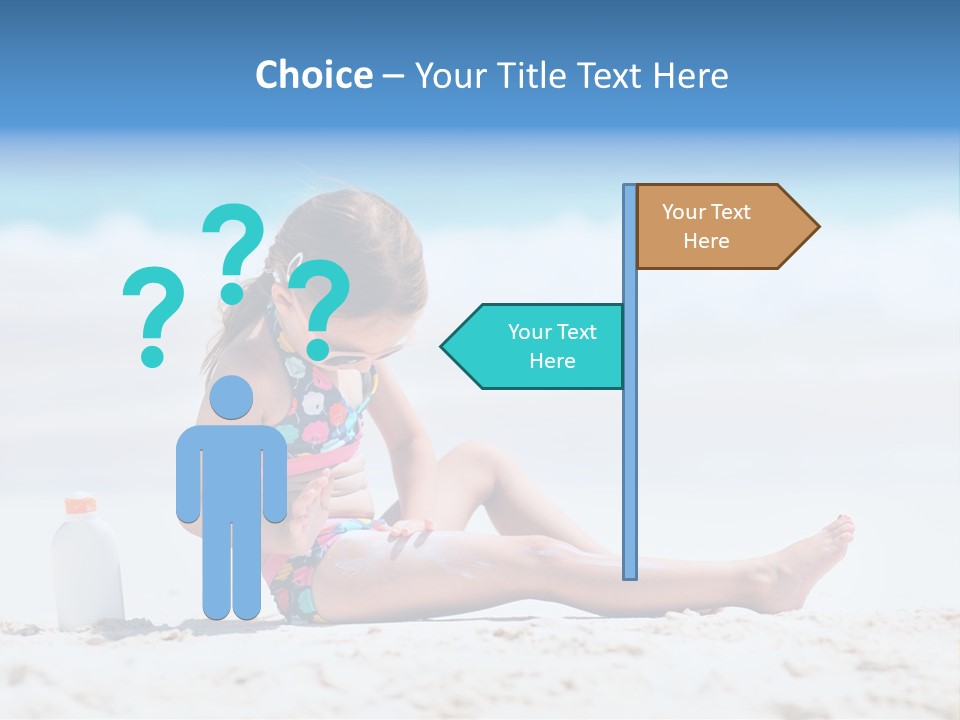 Choice – Your Title Text Here

?
?
?

Your Text Here

Your Text Here